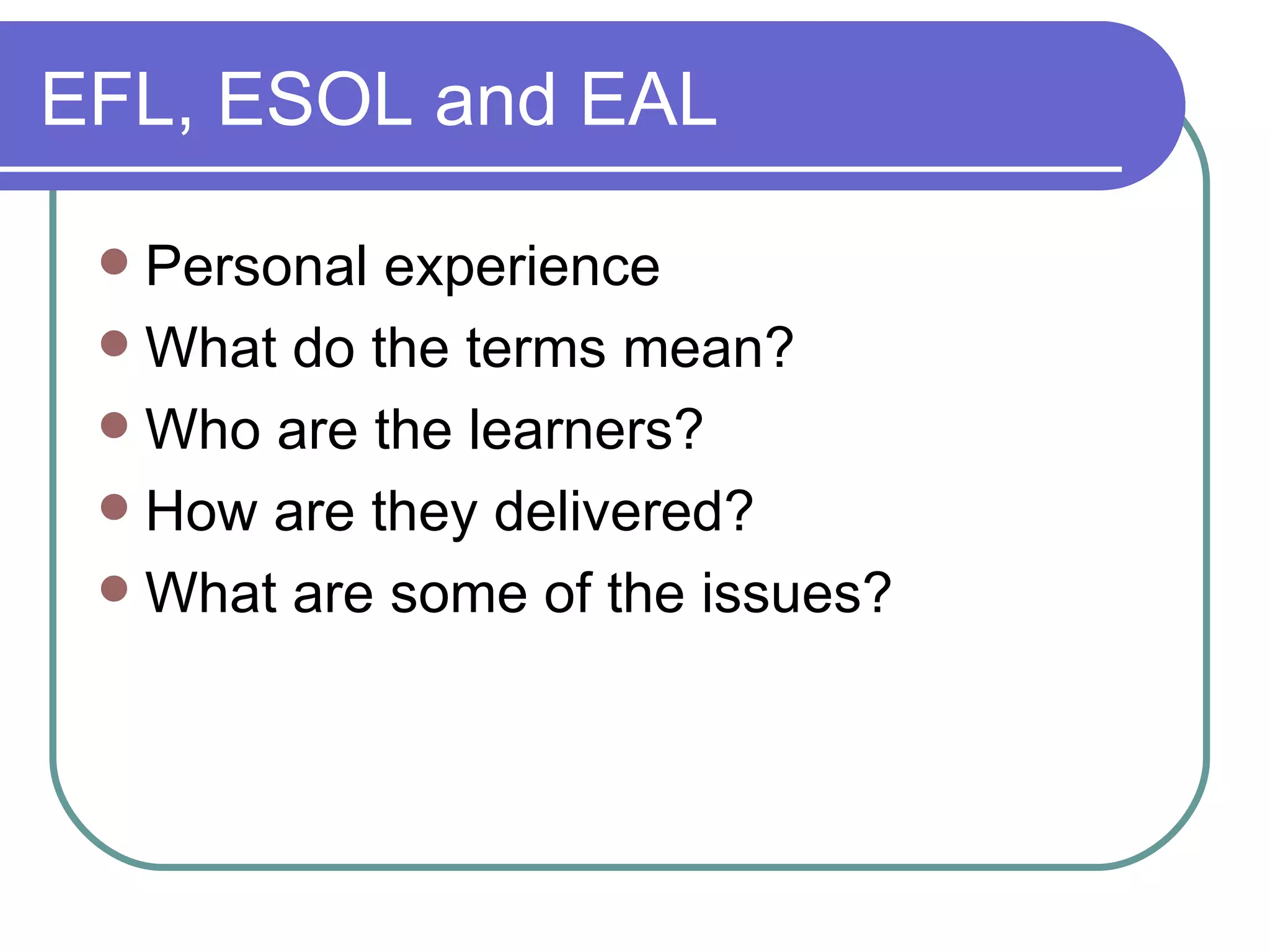 EFL, ESOL and EAL

- Personal experience
- What do the terms mean?
- Who are the learners?
- How are they delivered?
- What are some of the issues?